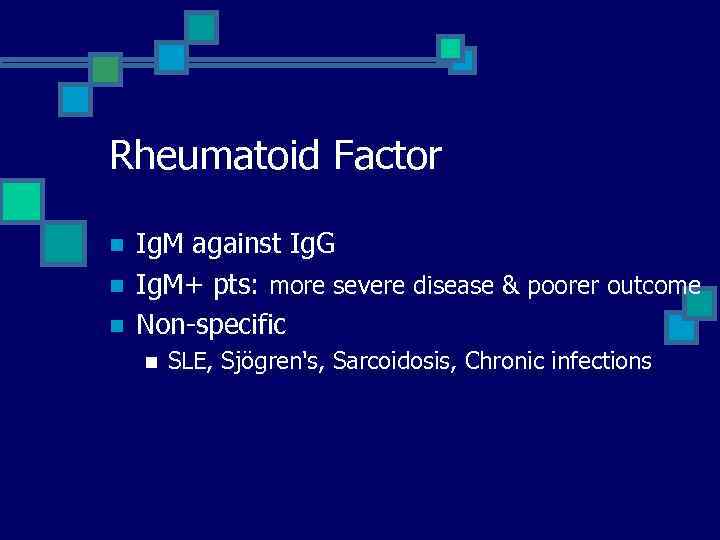 Rheumatoid Factor

- IgM against IgG
- IgM+ pts: more severe disease & poorer outcome
- Non-specific
  - SLE, Sjögren's, Sarcoidosis, Chronic infections